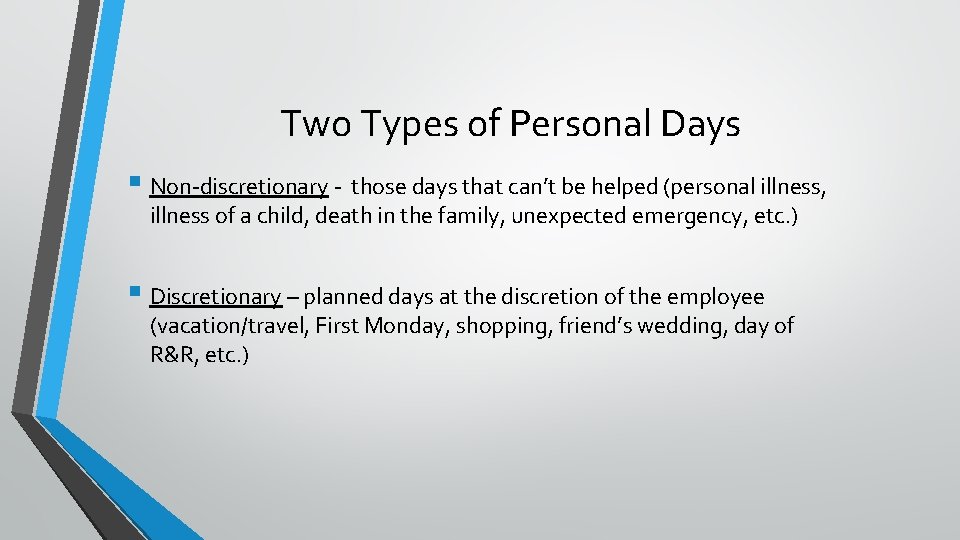 Two Types of Personal Days

▪ Non-discretionary - those days that can't be helped (personal illness, illness of a child, death in the family, unexpected emergency, etc.)

▪ Discretionary – planned days at the discretion of the employee (vacation/travel, First Monday, shopping, friend's wedding, day of R&R, etc.)